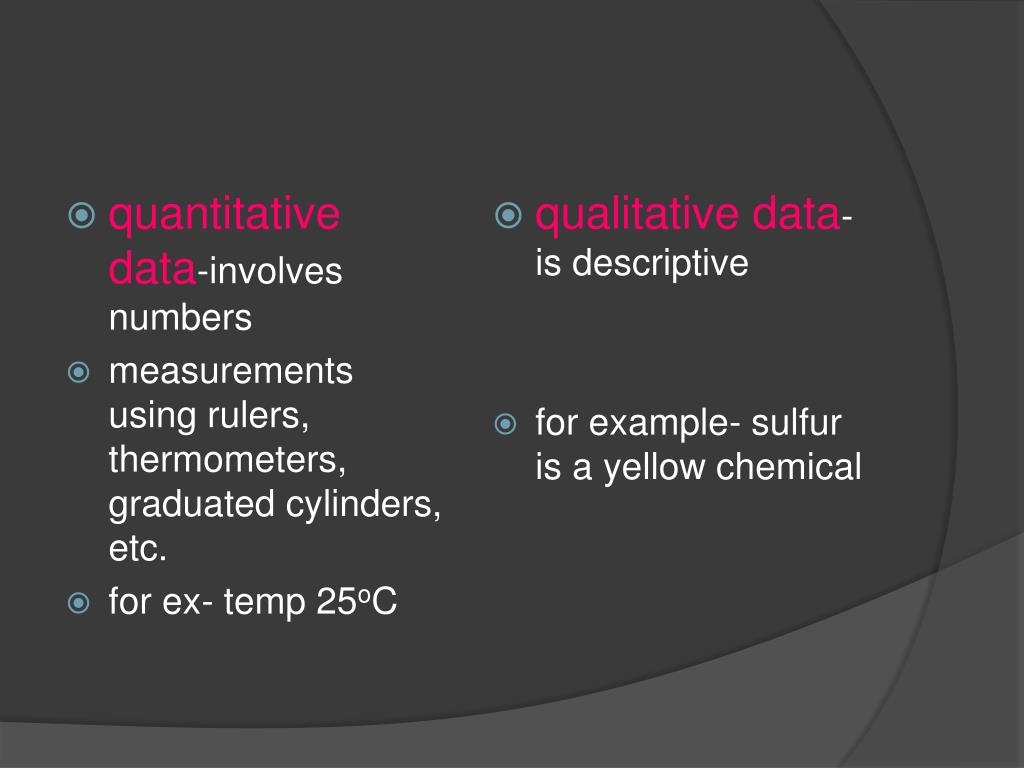 quantitative data-involves numbers

measurements using rulers, thermometers, graduated cylinders, etc.

for ex- temp 25$^o$C

qualitative data- is descriptive

for example- sulfur is a yellow chemical